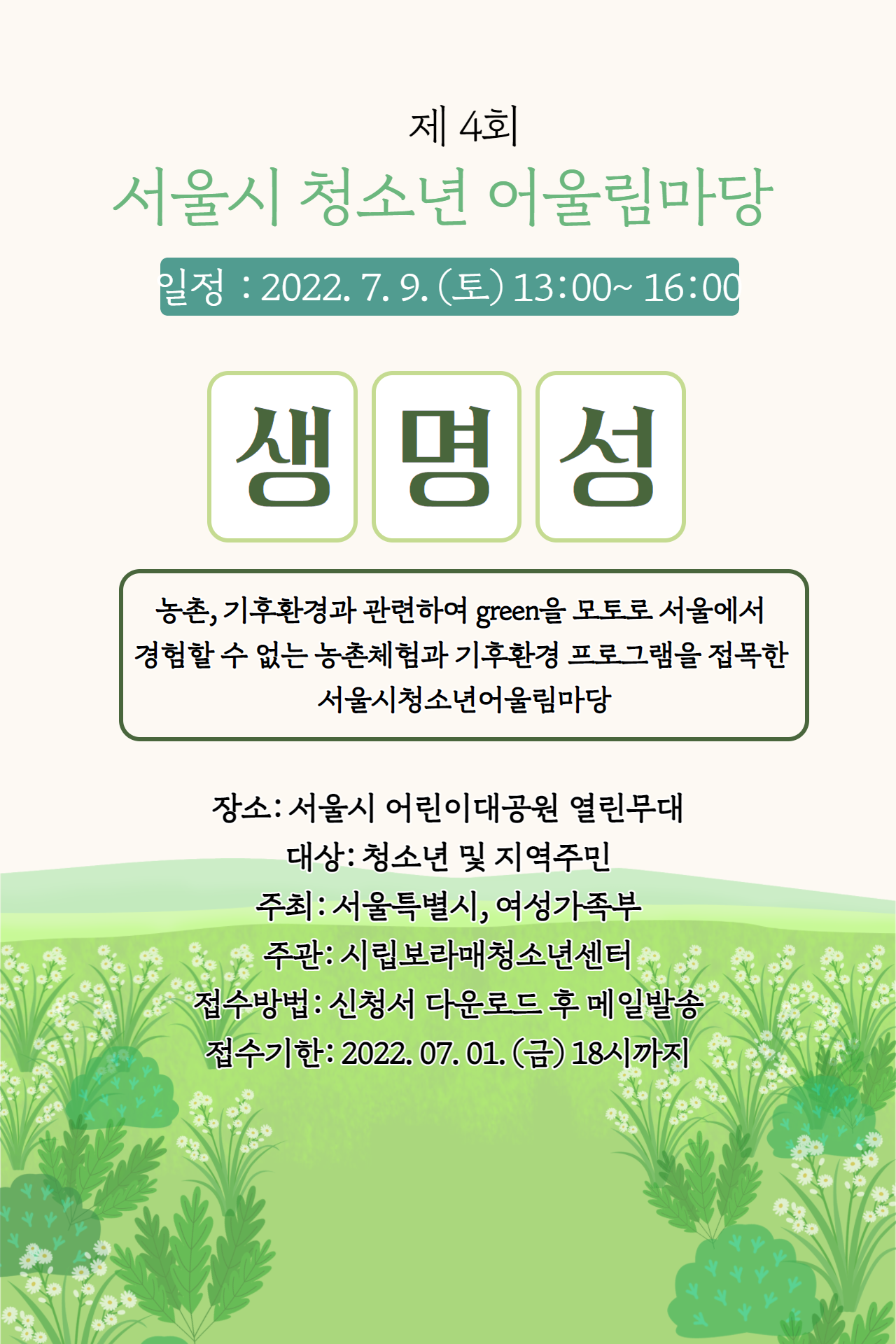 제 4회

서울시 청소년 어울림마당

일정 : 2022. 7. 9. (토) 13:00~ 16:00

생 명 성

농촌, 기후환경과 관련하여 green을 모토로 서울에서 경험할 수 없는 농촌체험과 기후환경 프로그램을 접목한 서울시청소년어울림마당

장소: 서울시 어린이대공원 열린무대
대상: 청소년 및 지역주민
주최: 서울특별시, 여성가족부
주관: 시립보라매청소년센터
접수방법: 신청서 다운로드 후 메일발송
접수기한: 2022. 07. 01. (금) 18시까지